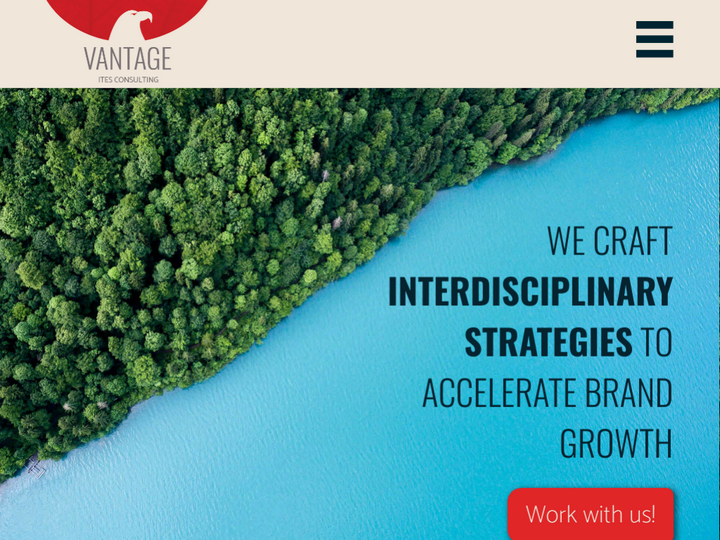 VANTAGE
ITES CONSULTING

WE CRAFT INTERDISCIPLINARY STRATEGIES TO ACCELERATE BRAND GROWTH

Work with us!